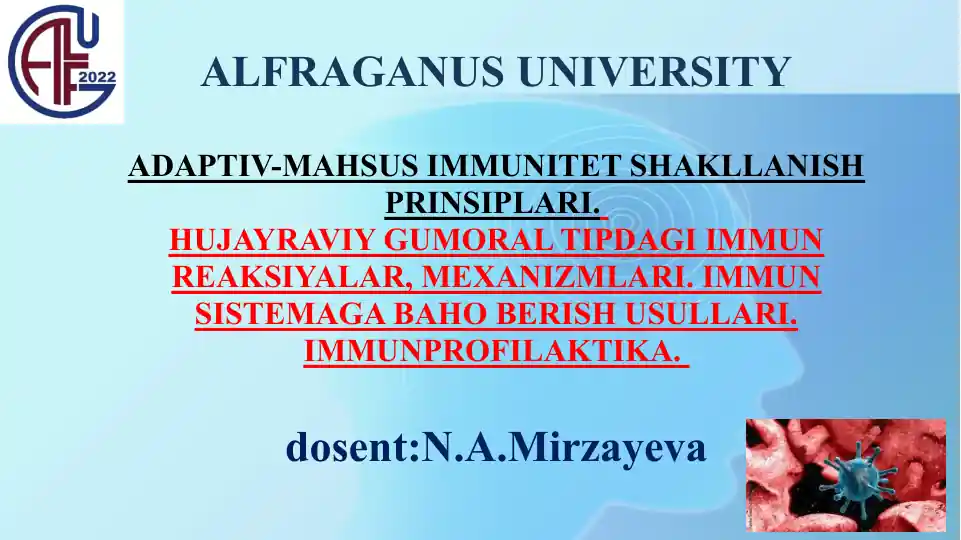 AFU 2022

ALFRAGANUS UNIVERSITY

ADAPTIV-MAHSUS IMMUNITET SHAKLLANISH PRINSIPLARI.
HUJAYRAVIY GUMORAL TIPDAGI IMMUN REAKSIYALAR, MEXANIZMLARI. IMMUN SISTEMAGA BAHO BERISH USULLARI. IMMUNPROFILAKTIKA.

dosent:N.A.Mirzayeva